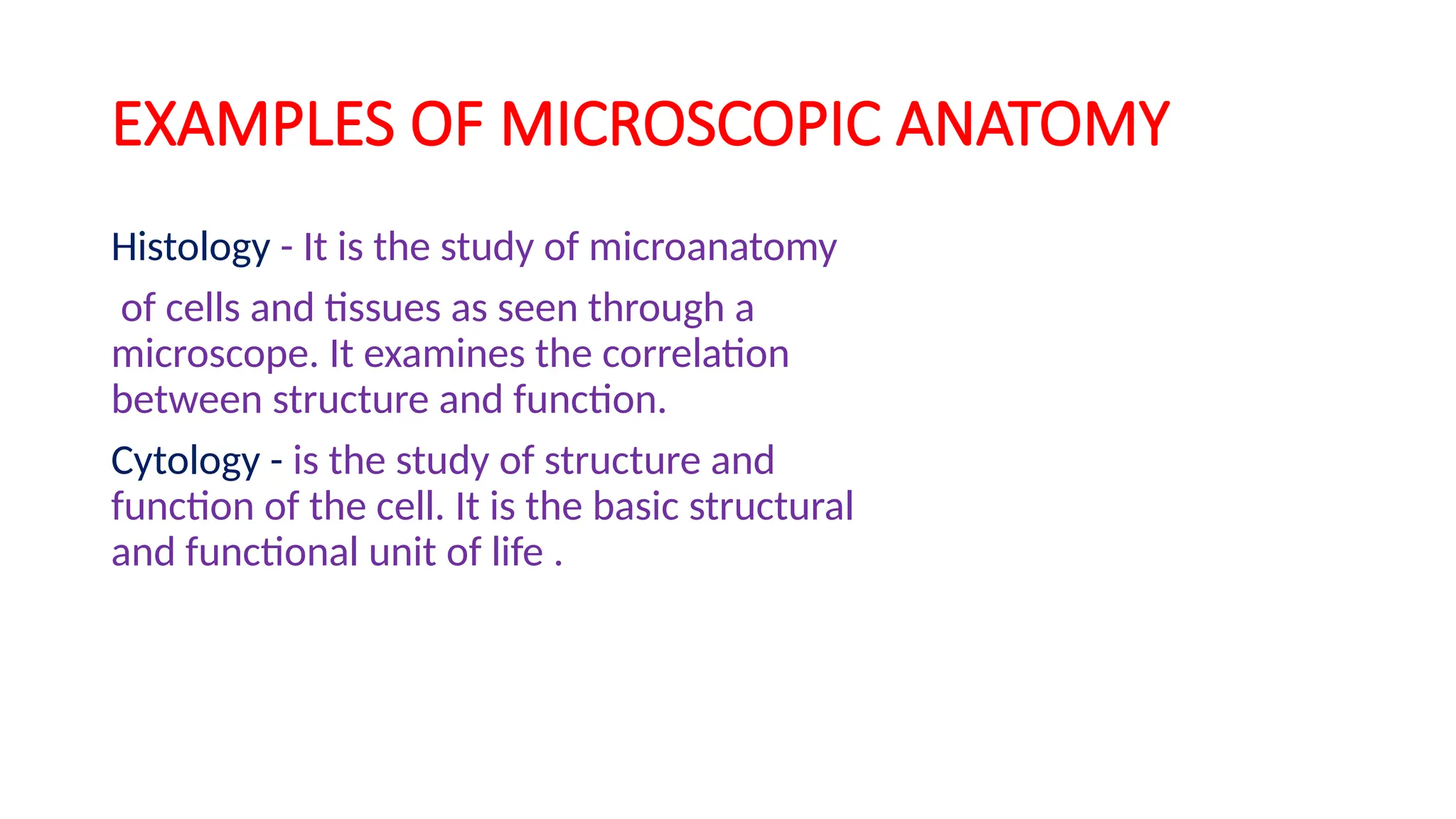 EXAMPLES OF MICROSCOPIC ANATOMY

Histology - It is the study of microanatomy

of cells and tissues as seen through a microscope. It examines the correlation between structure and function.

Cytology - is the study of structure and function of the cell. It is the basic structural and functional unit of life .